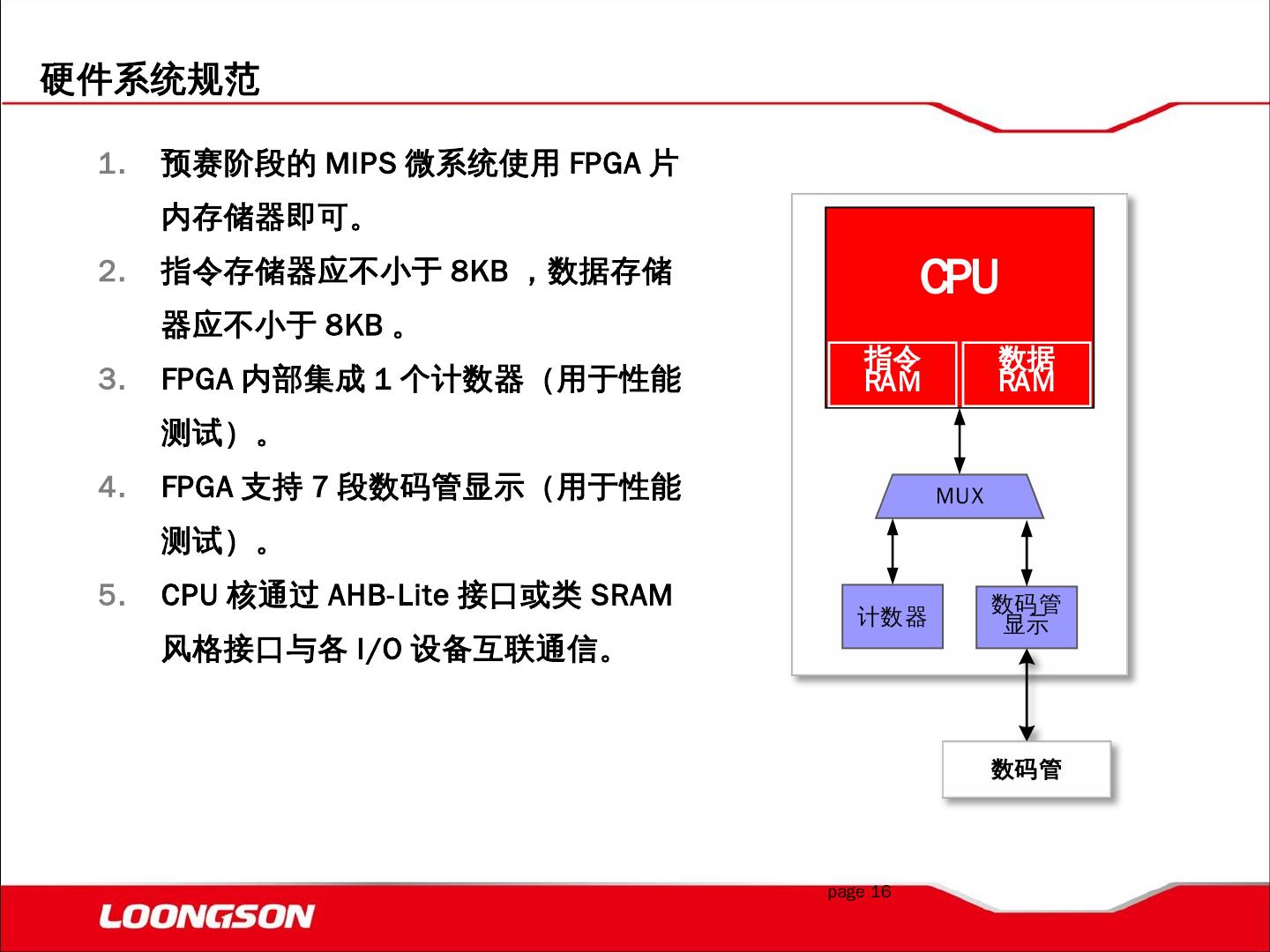 硬件系统规范

1. 预赛阶段的 MIPS 微系统使用 FPGA 片内存储器即可。
2. 指令存储器应不小于 8KB ，数据存储器应不小于 8KB 。
3. FPGA 内部集成 1 个计数器（用于性能测试）。
4. FPGA 支持 7 段数码管显示（用于性能测试）。
5. CPU 核通过 AHB-Lite 接口或类 SRAM 风格接口与各 I/O 设备互联通信。

CPU
指令 RAM
数据 RAM
MUX
计数器
数码管显示
数码管

page 16
LOONGSON